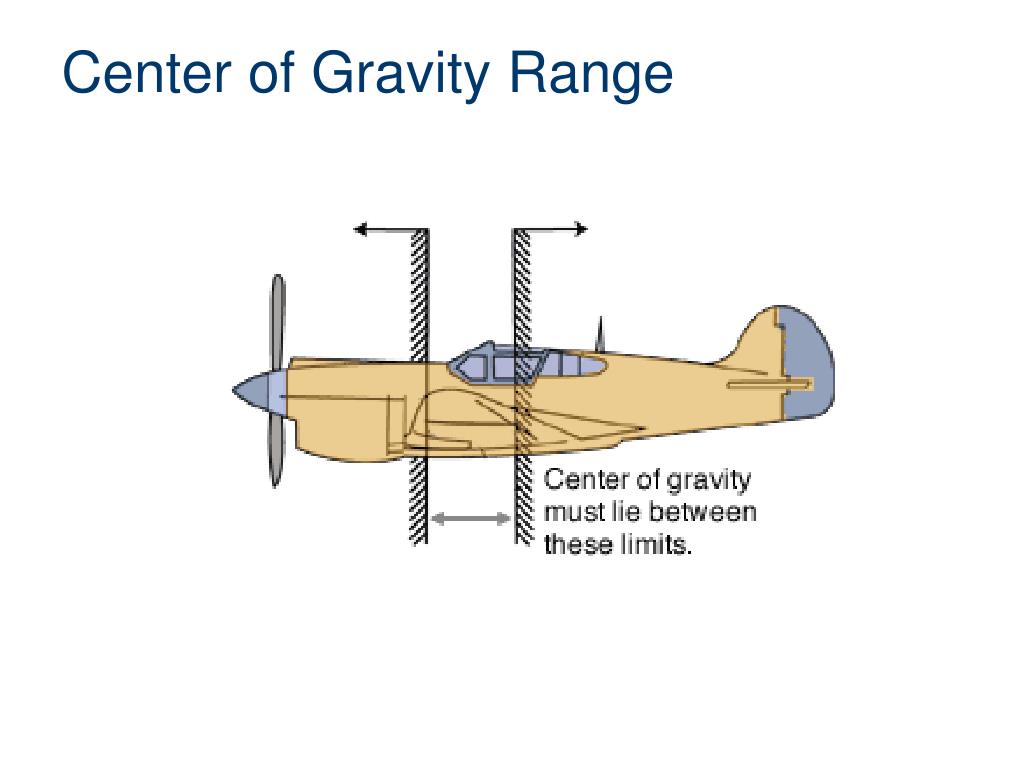 Center of Gravity Range

Center of gravity must lie between these limits.